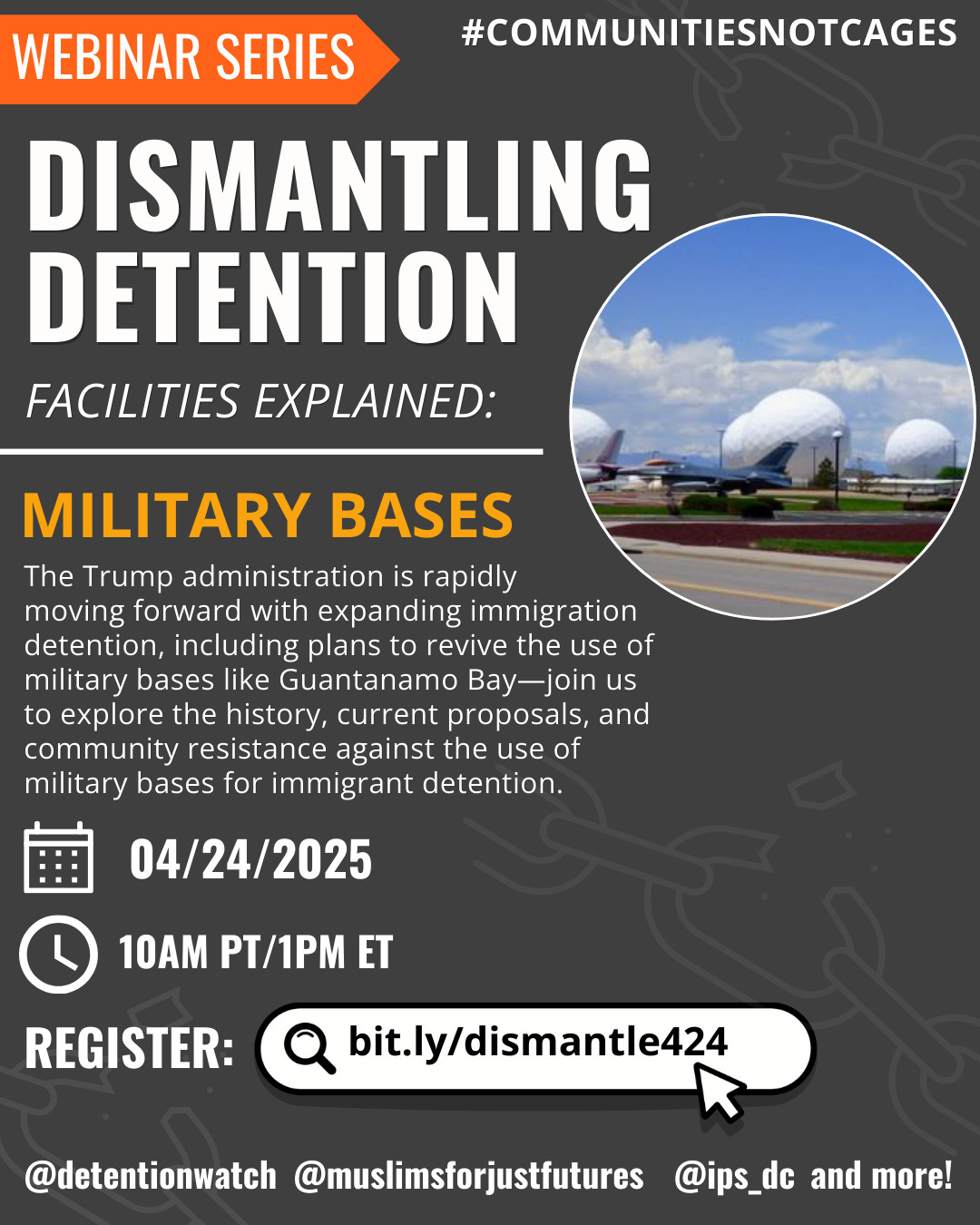 WEBINAR SERIES

#COMMUNITIESNOTCAGES

DISMANTLING DETENTION

FACILITIES EXPLAINED:

MILITARY BASES

The Trump administration is rapidly moving forward with expanding immigration detention, including plans to revive the use of military bases like Guantanamo Bay—join us to explore the history, current proposals, and community resistance against the use of military bases for immigrant detention.

04/24/2025

10AM PT/1PM ET

REGISTER: bit.ly/dismantle424

@detentionwatch @muslimsforjustfutures @ips_dc and more!